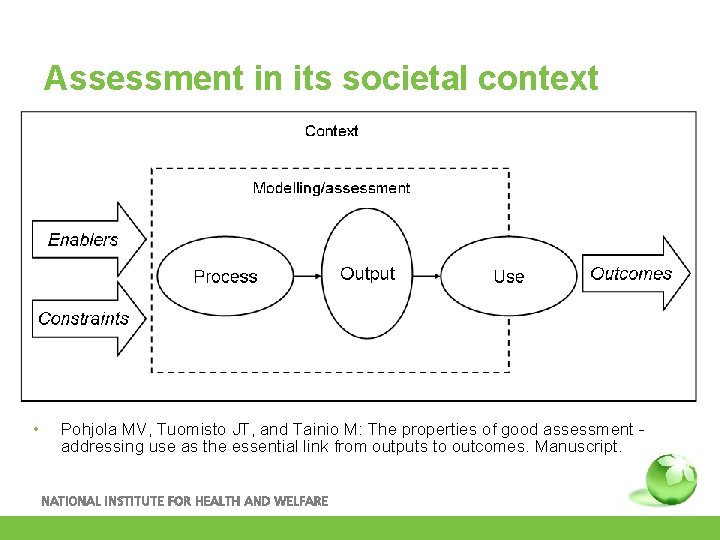 Assessment in its societal context

Context

Modelling/assessment

Enablers

Constraints

Process

Output

Use

Outcomes

• Pohjola MV, Tuomisto JT, and Tainio M: The properties of good assessment - addressing use as the essential link from outputs to outcomes. Manuscript.

NATIONAL INSTITUTE FOR HEALTH AND WELFARE